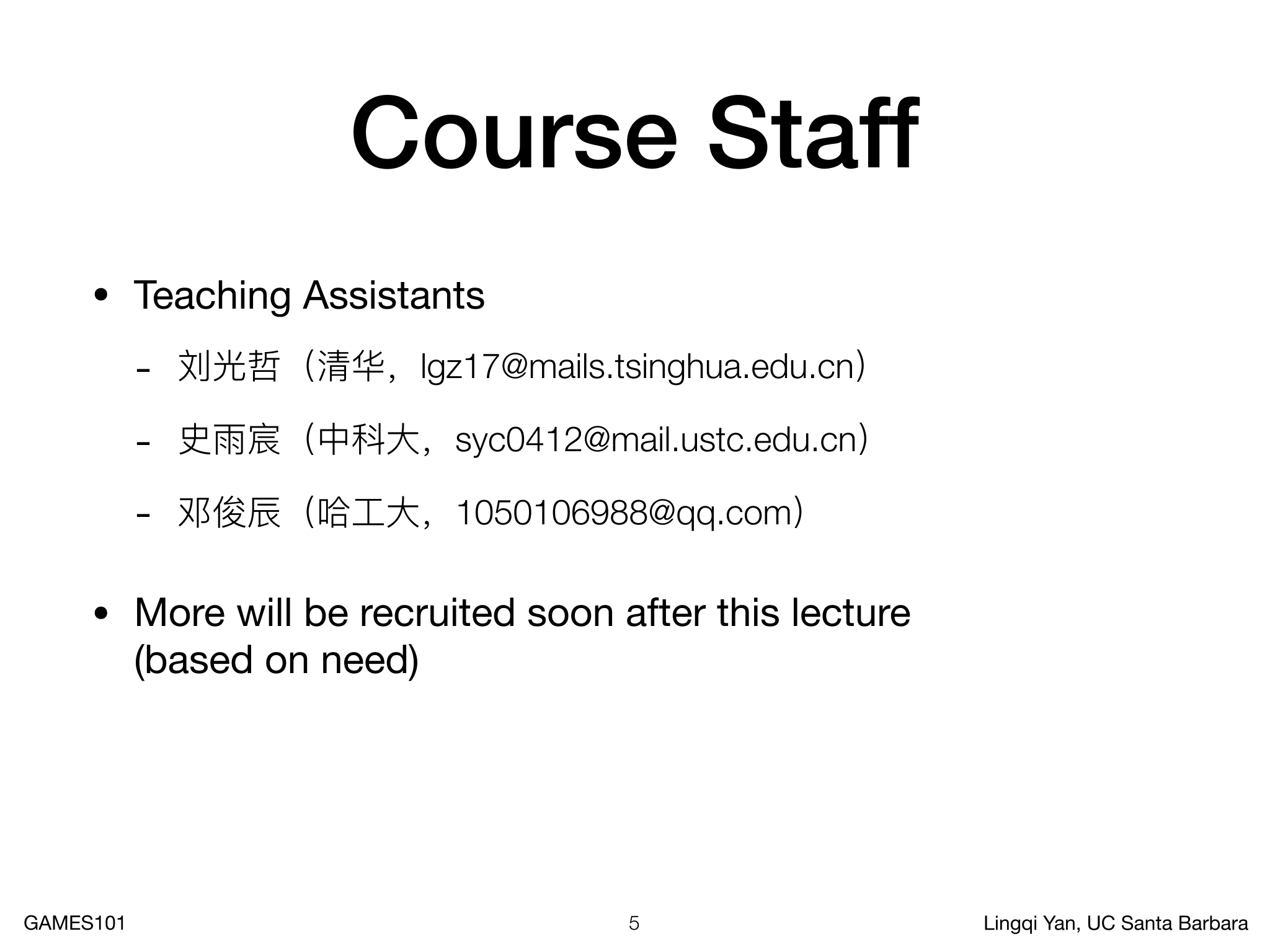 Course Staff

• Teaching Assistants

- 刘光哲（清华，lgz17@mails.tsinghua.edu.cn）

- 史雨宸（中科大，syc0412@mail.ustc.edu.cn）

- 邓俊辰（哈工大，1050106988@qq.com）

• More will be recruited soon after this lecture (based on need)

GAMES101

5

Lingqi Yan, UC Santa Barbara